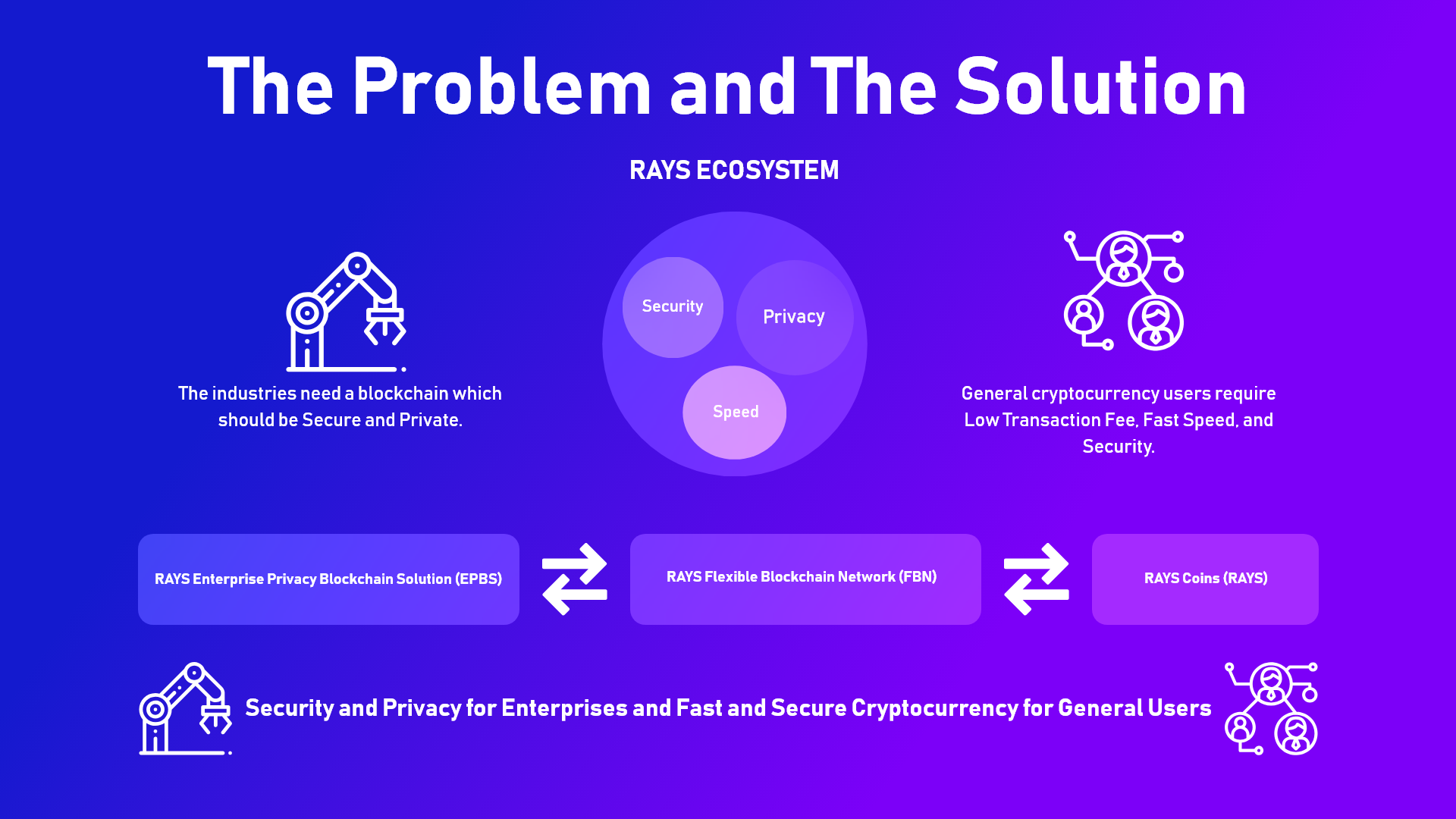 The Problem and The Solution

RAYS ECOSYSTEM

The industries need a blockchain which should be Secure and Private.

Security

Privacy

Speed

General cryptocurrency users require Low Transaction Fee, Fast Speed, and Security.

RAYS Enterprise Privacy Blockchain Solution (EPBS)

RAYS Flexible Blockchain Network (FBN)

RAYS Coins (RAYS)

Security and Privacy for Enterprises and Fast and Secure Cryptocurrency for General Users